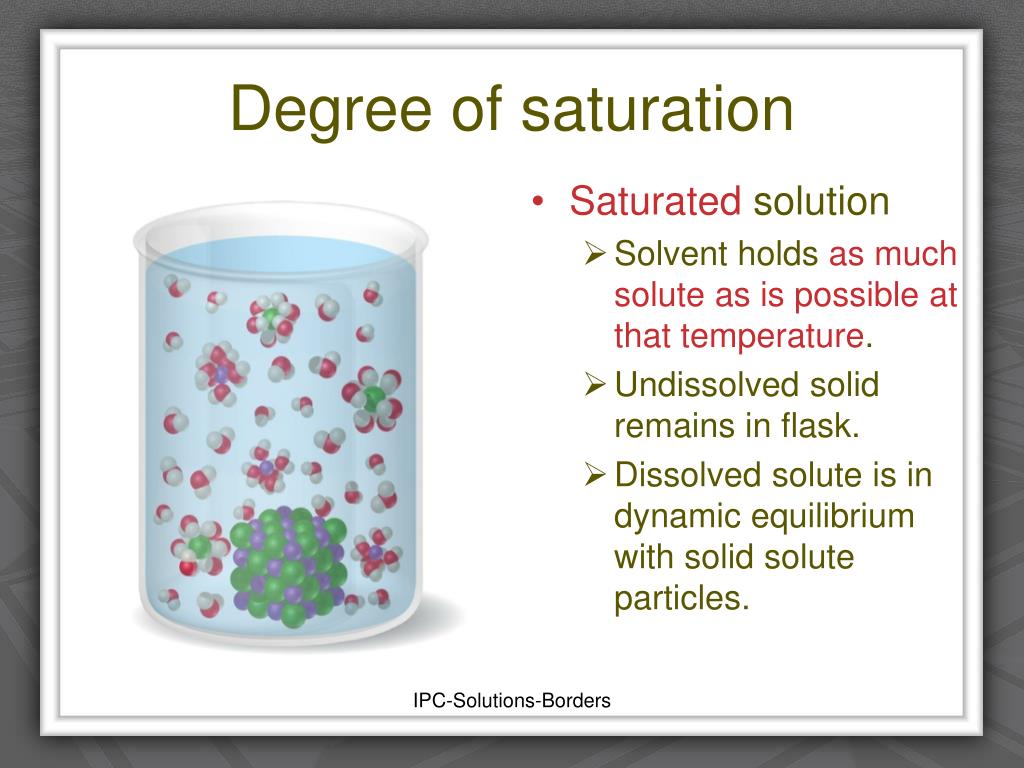 Degree of saturation

• Saturated solution

➢ Solvent holds as much solute as is possible at that temperature.

➢ Undissolved solid remains in flask.

➢ Dissolved solute is in dynamic equilibrium with solid solute particles.

IPC-Solutions-Borders